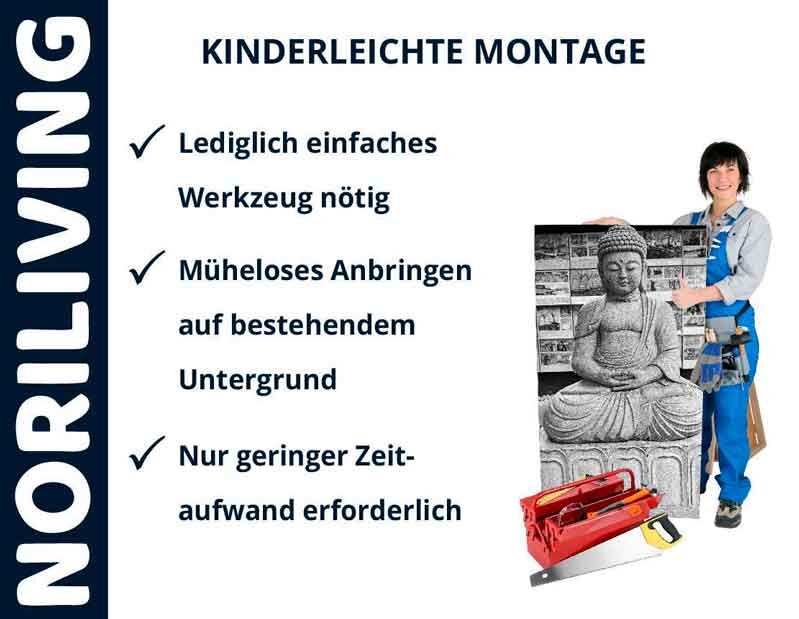 NORILIVING

KINDERLEICHTE MONTAGE

✓ Lediglich einfaches Werkzeug nötig

✓ Müheloses Anbringen auf bestehendem Untergrund

✓ Nur geringer Zeitaufwand erforderlich